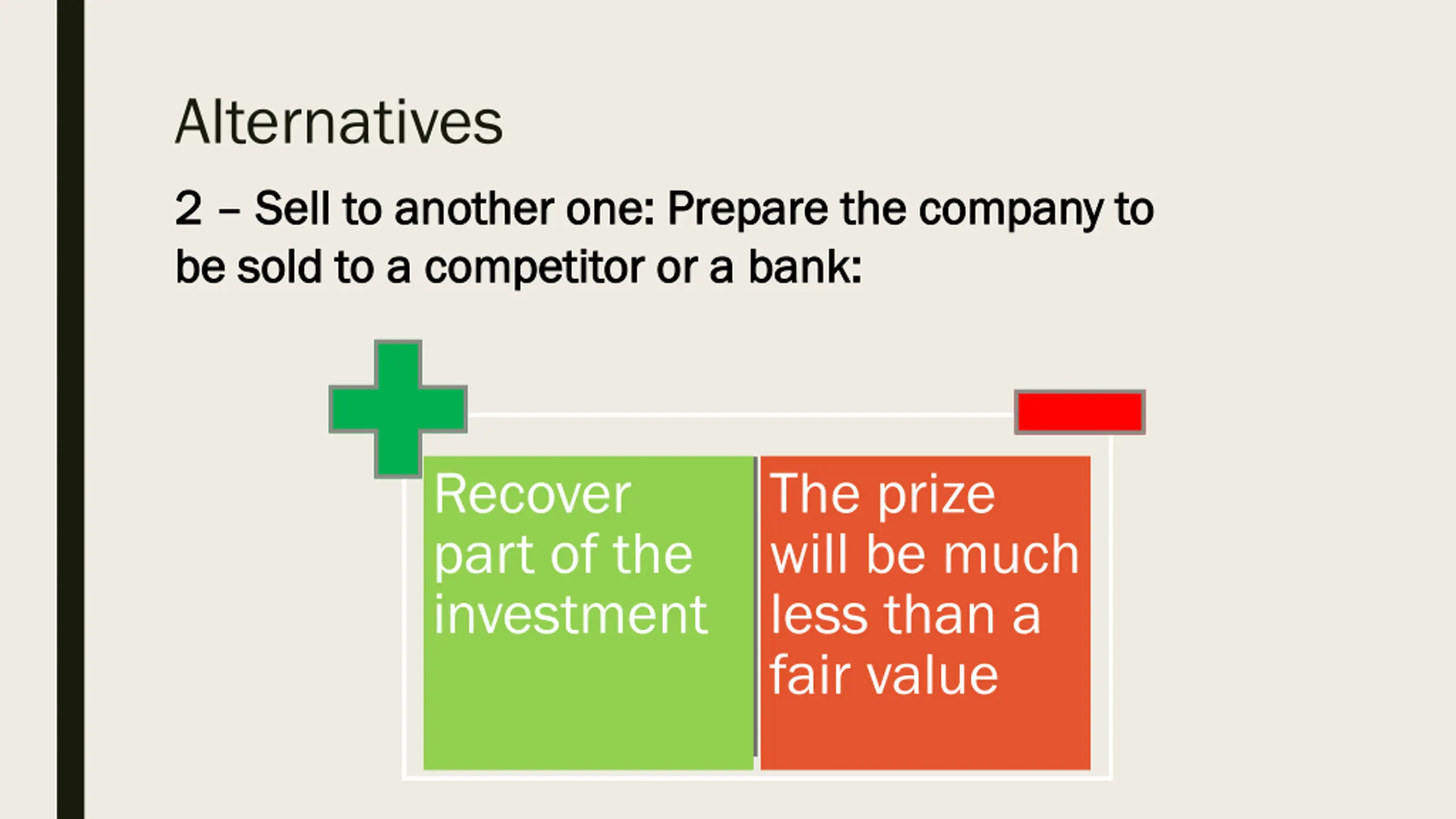 Alternatives

2 – Sell to another one: Prepare the company to be sold to a competitor or a bank:

Recover part of the investment

The prize will be much less than a fair value